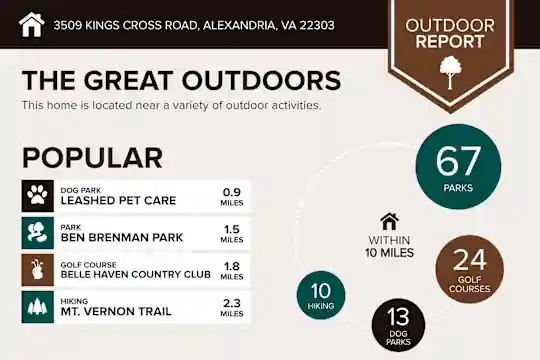 3509 KINGS CROSS ROAD, ALEXANDRIA, VA 22303

OUTDOOR REPORT

THE GREAT OUTDOORS

This home is located near a variety of outdoor activities.

POPULAR

DOG PARK
LEASHED PET CARE
0.9 MILES

PARK
BEN BRENMAN PARK
1.5 MILES

GOLF COURSE
BELLE HAVEN COUNTRY CLUB
1.8 MILES

HIKING
MT. VERNON TRAIL
2.3 MILES

67 PARKS

WITHIN 10 MILES

24 GOLF COURSES

10 HIKING

13 DOG PARKS